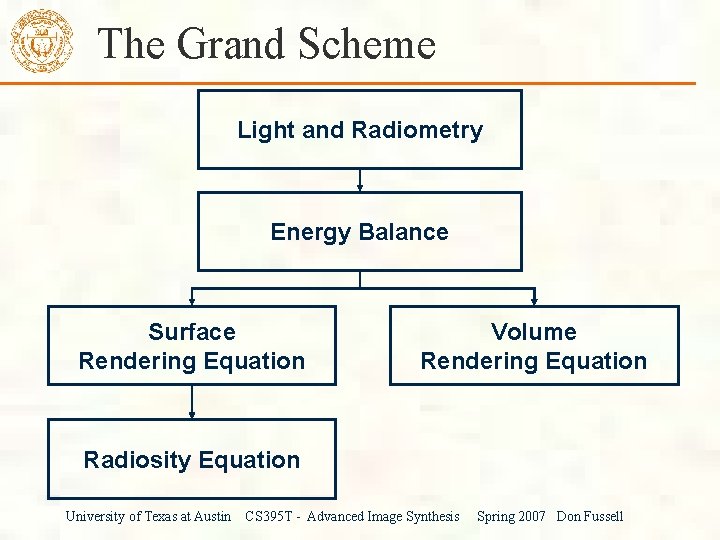 The Grand Scheme

Light and Radiometry

Energy Balance

Surface Rendering Equation

Volume Rendering Equation

Radiosity Equation

University of Texas at Austin CS395T - Advanced Image Synthesis Spring 2007 Don Fussell